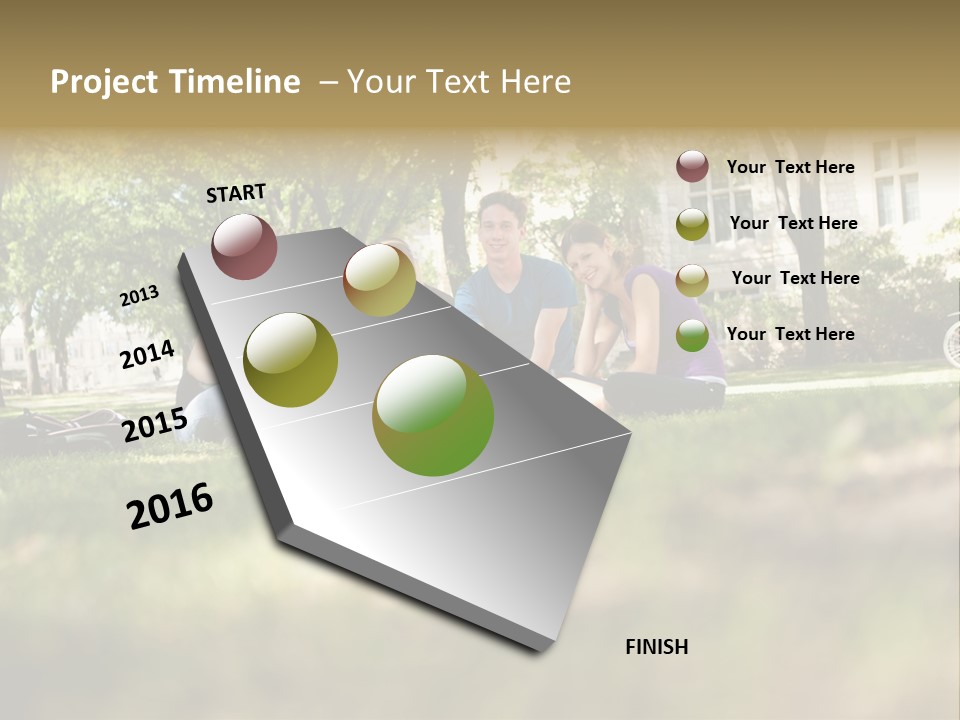 Project Timeline – Your Text Here

START

2013

2014

2015

2016

FINISH

Your Text Here

Your Text Here

Your Text Here

Your Text Here